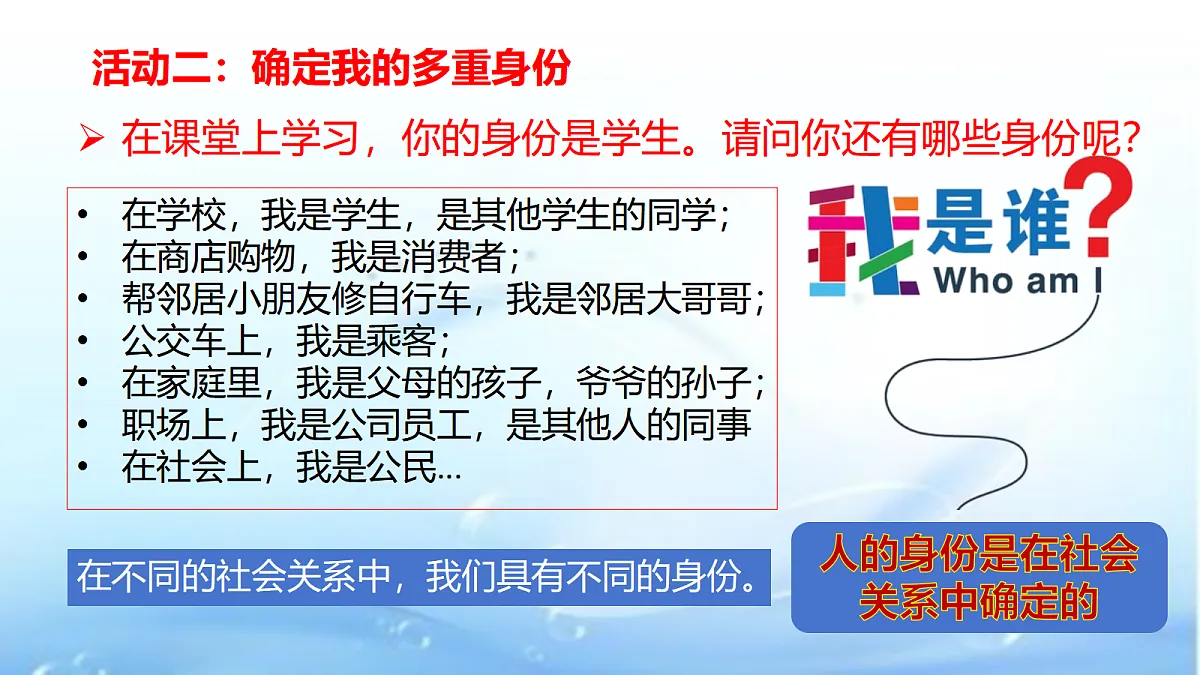 活动二：确定我的多重身份

➢ 在课堂上学习，你的身份是学生。请问你还有哪些身份呢？

• 在学校，我是学生，是其他学生的同学；
• 在商店购物，我是消费者；
• 帮邻居小朋友修自行车，我是邻居大哥哥；
• 公交车上，我是乘客；
• 在家庭里，我是父母的孩子，爷爷的孙子；
• 职场上，我是公司员工，是其他人的同事
• 在社会上，我是公民...

我是谁？
Who am I

在不同的社会关系中，我们具有不同的身份。

人的身份是在社会关系中确定的